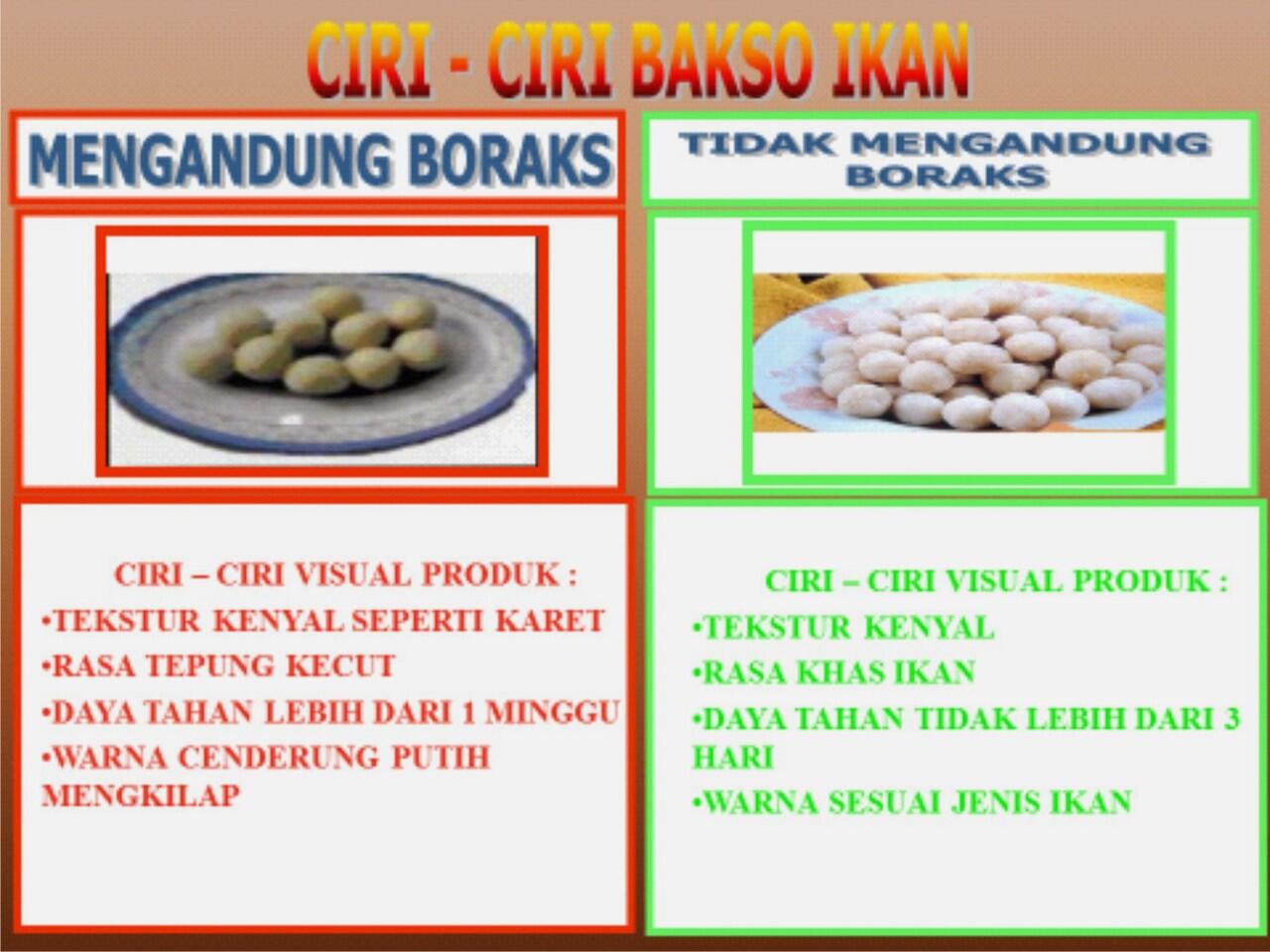 CIRI - CIRI BAKSO IKAN

MENGANDUNG BORAKS

CIRI – CIRI VISUAL PRODUK :
•TEKSTUR KENYAL SEPERTI KARET
•RASA TEPUNG KECUT
•DAYA TAHAN LEBIH DARI 1 MINGGU
•WARNA CENDERUNG PUTIH MENGKILAP

TIDAK MENGANDUNG BORAKS

CIRI – CIRI VISUAL PRODUK :
•TEKSTUR KENYAL
•RASA KHAS IKAN
•DAYA TAHAN TIDAK LEBIH DARI 3 HARI
•WARNA SESUAI JENIS IKAN